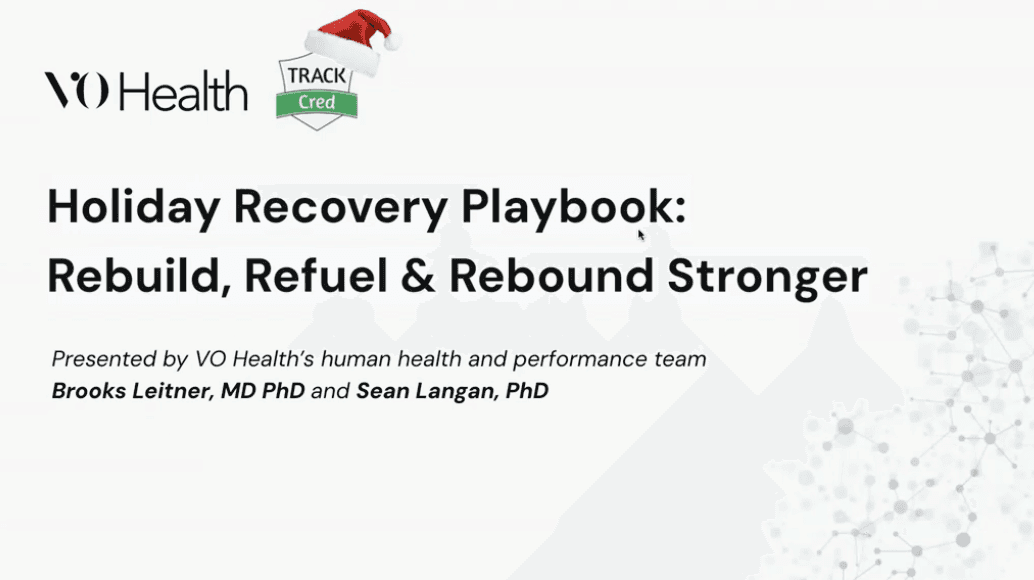 VO Health

TRACK
Cred

Holiday Recovery Playbook:
Rebuild, Refuel & Rebound Stronger

Presented by VO Health's human health and performance team
Brooks Leitner, MD PhD and Sean Langan, PhD